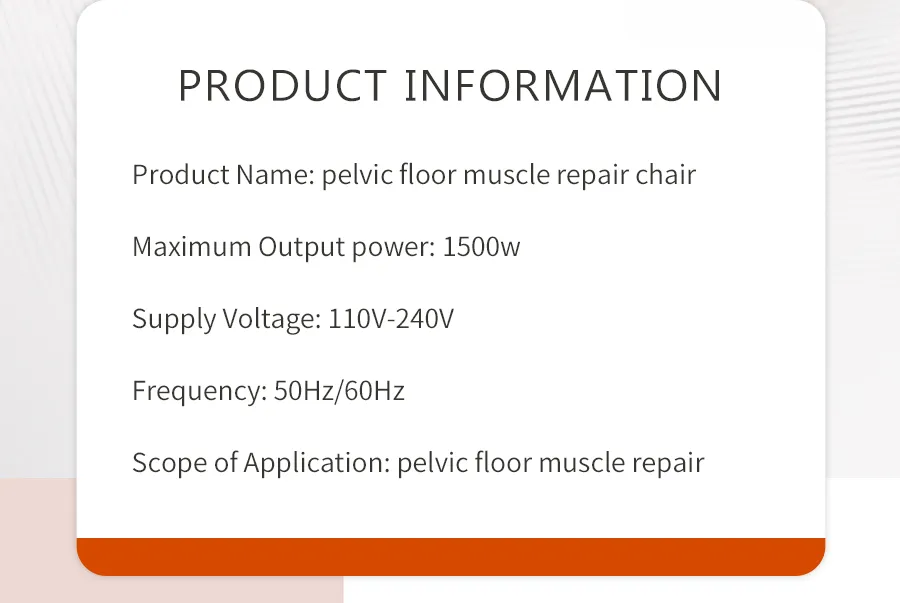 PRODUCT INFORMATION

Product Name: pelvic floor muscle repair chair

Maximum Output power: 1500w

Supply Voltage: 110V-240V

Frequency: 50Hz/60Hz

Scope of Application: pelvic floor muscle repair